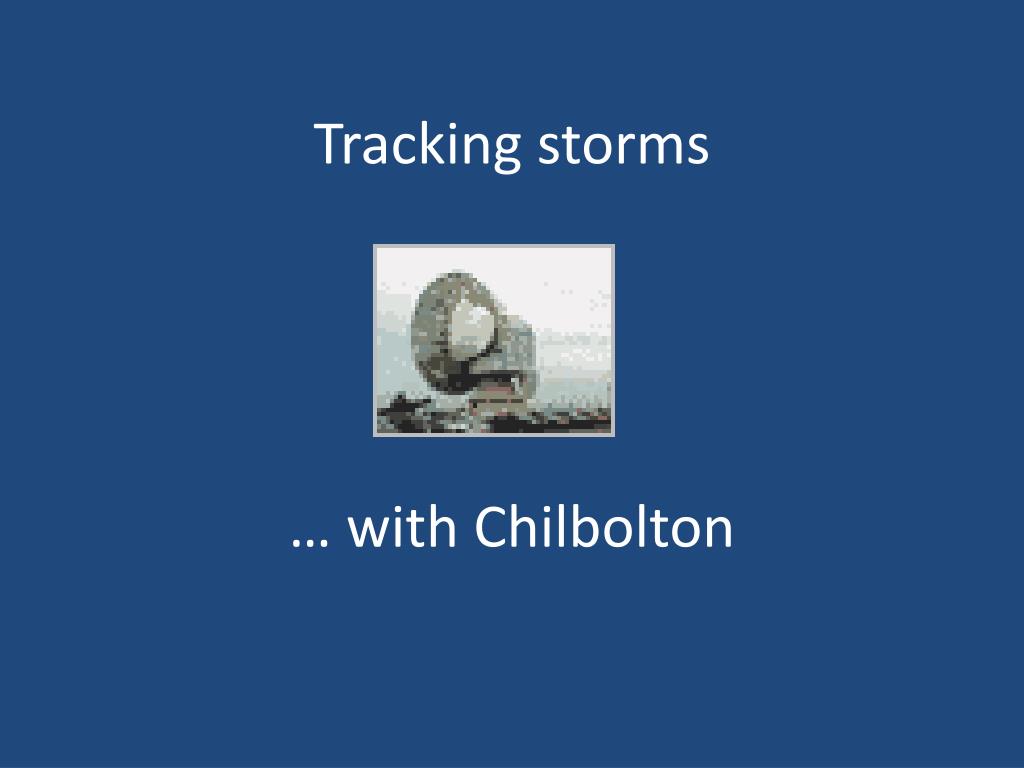 Tracking storms

… with Chilbolton